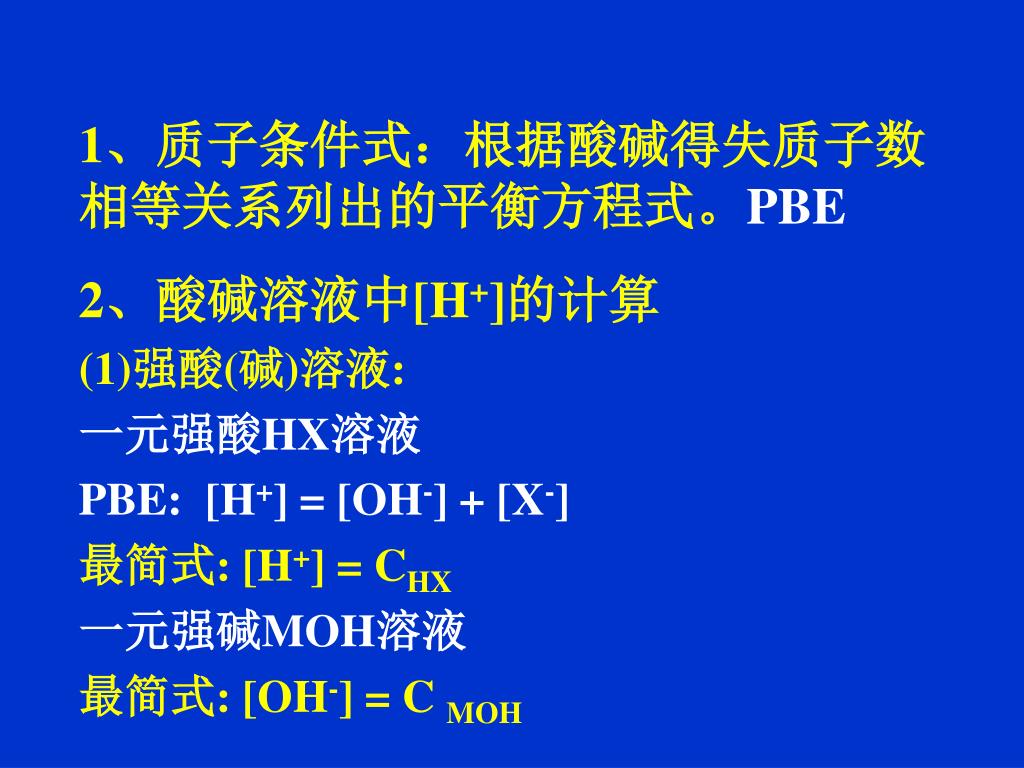 1、质子条件式：根据酸碱得失质子数相等关系列出的平衡方程式。PBE

2、酸碱溶液中$[H^+]$的计算

(1)强酸(碱)溶液:

一元强酸HX溶液

PBE: $[H^+] = [OH^-] + [X^-]$

最简式: $[H^+] = C_{HX}$

一元强碱MOH溶液

最简式: $[OH^-] = C_{MOH}$